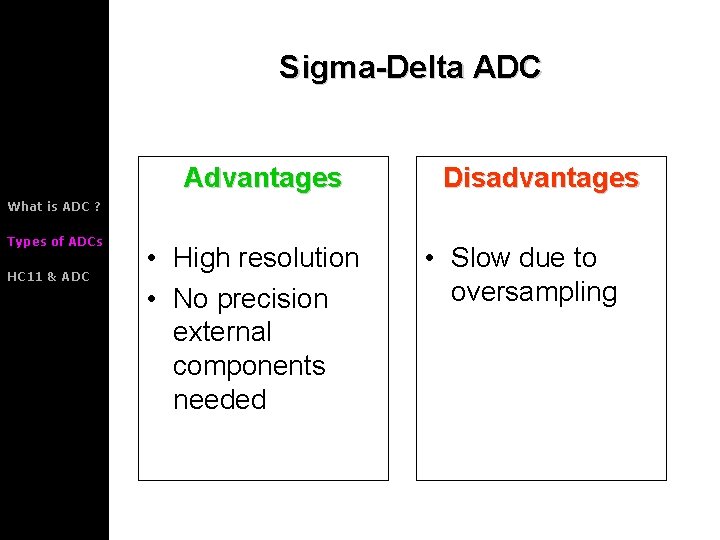 What is ADC ?

Types of ADCs

HC11 & ADC

Sigma-Delta ADC

Advantages

• High resolution
• No precision external components needed

Disadvantages

• Slow due to oversampling